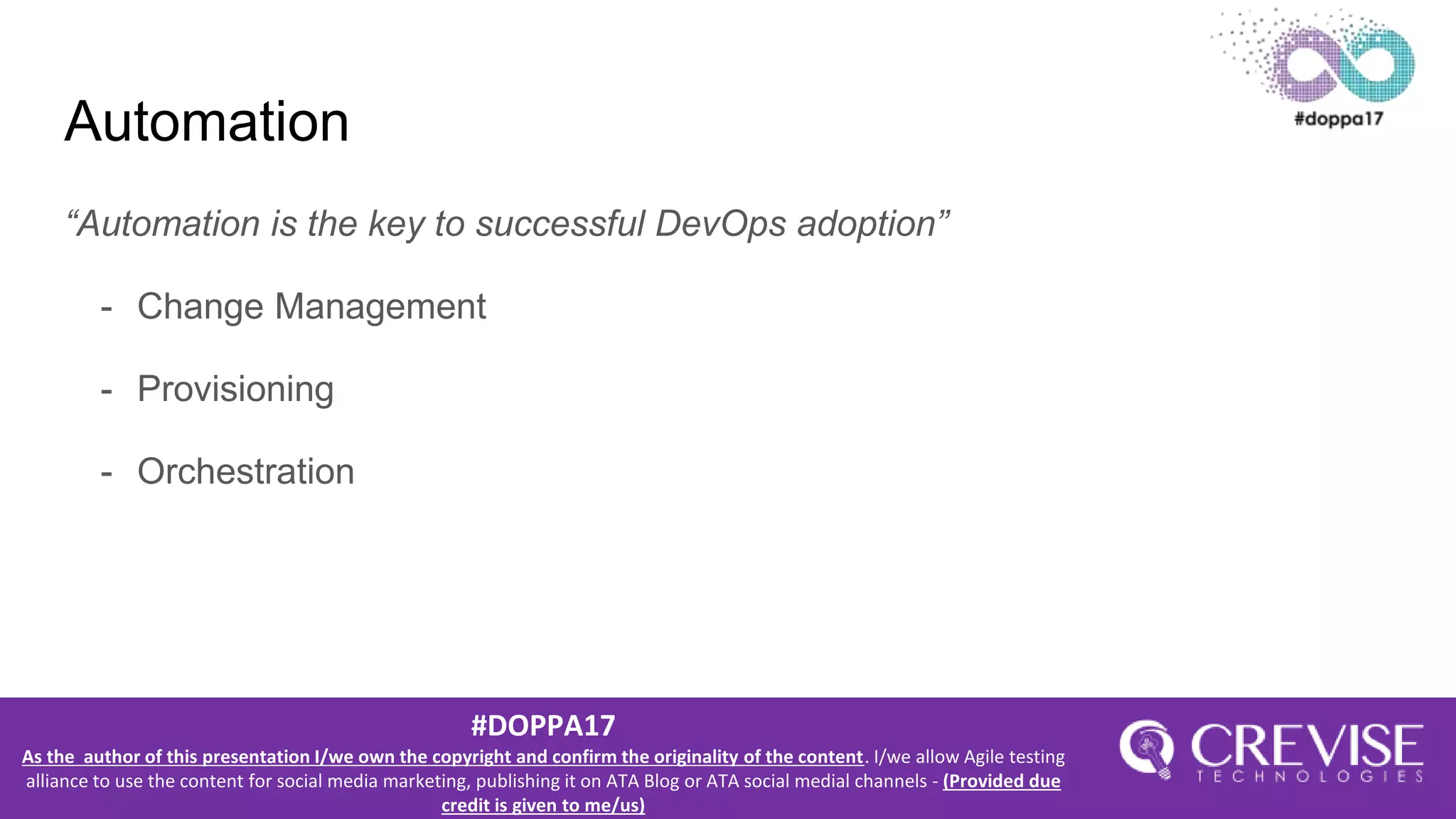 #doppa17

Automation

“Automation is the key to successful DevOps adoption”

- Change Management

- Provisioning

- Orchestration

#DOPPA17

As the author of this presentation I/we own the copyright and confirm the originality of the content. I/we allow Agile testing alliance to use the content for social media marketing, publishing it on ATA Blog or ATA social medial channels - (Provided due credit is given to me/us)

CREVISE TECHNOLOGIES